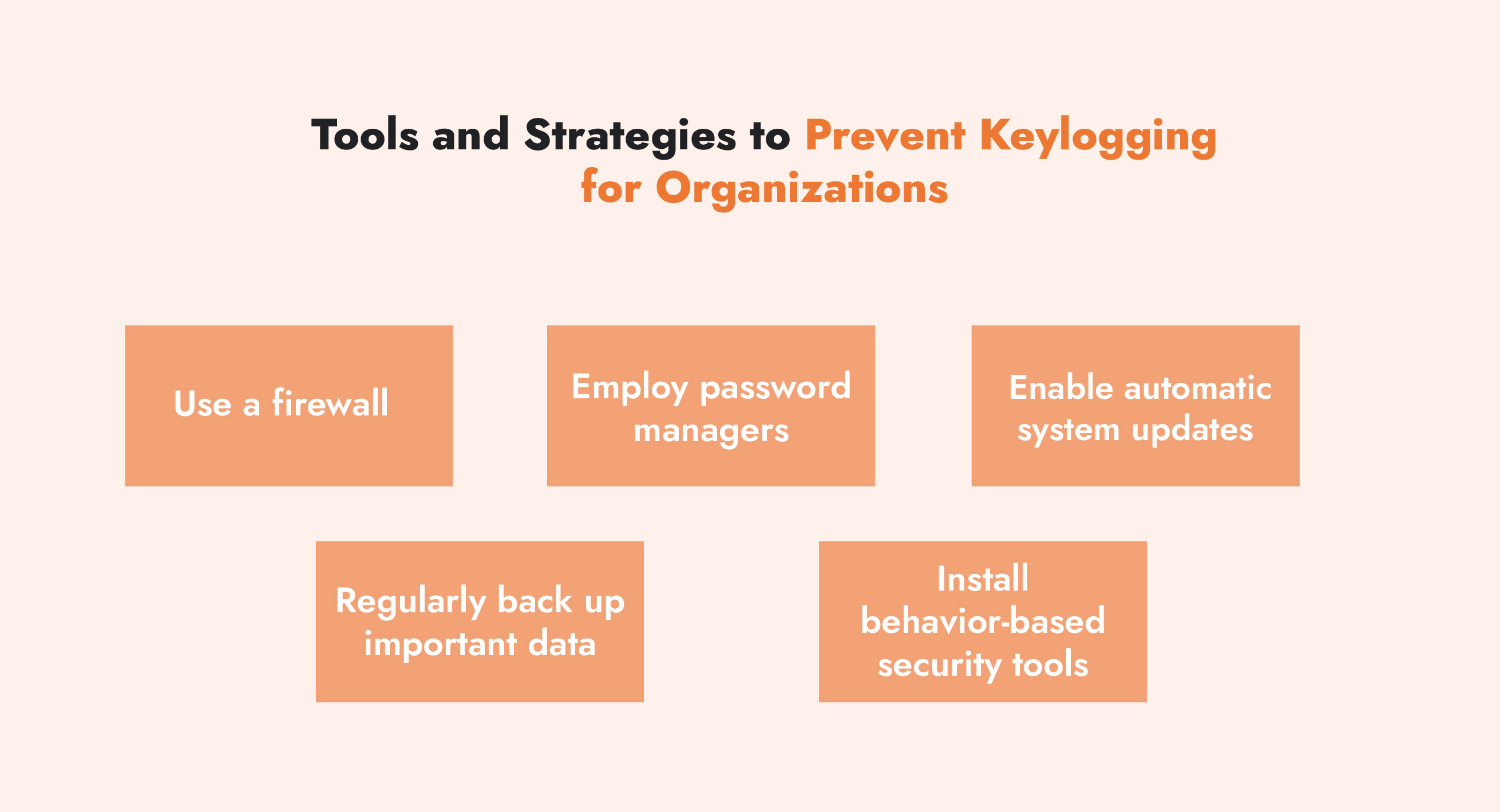 Tools and Strategies to Prevent Keylogging for Organizations

Use a firewall

Employ password managers

Enable automatic system updates

Regularly back up important data

Install behavior-based security tools